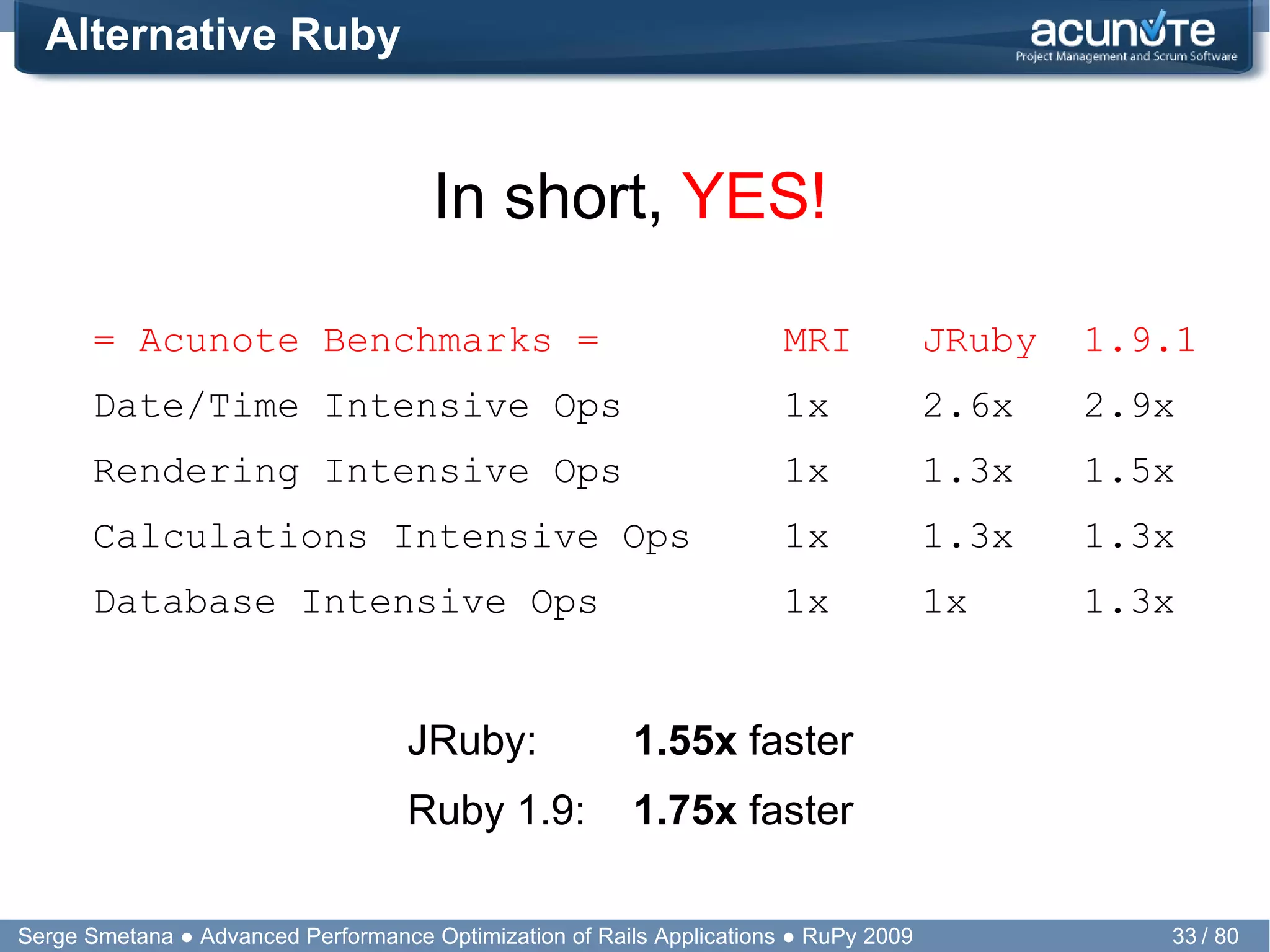 Alternative Ruby

acunote
Project Management and Scrum Software

In short, YES!

| = Acunote Benchmarks = | MRI | JRuby | 1.9.1 |
|---|---|---|---|
| Date/Time Intensive Ops | 1x | 2.6x | 2.9x |
| Rendering Intensive Ops | 1x | 1.3x | 1.5x |
| Calculations Intensive Ops | 1x | 1.3x | 1.3x |
| Database Intensive Ops | 1x | 1x | 1.3x |

JRuby: 1.55x faster

Ruby 1.9: 1.75x faster

Serge Smetana ● Advanced Performance Optimization of Rails Applications ● RuPy 2009

33 / 80